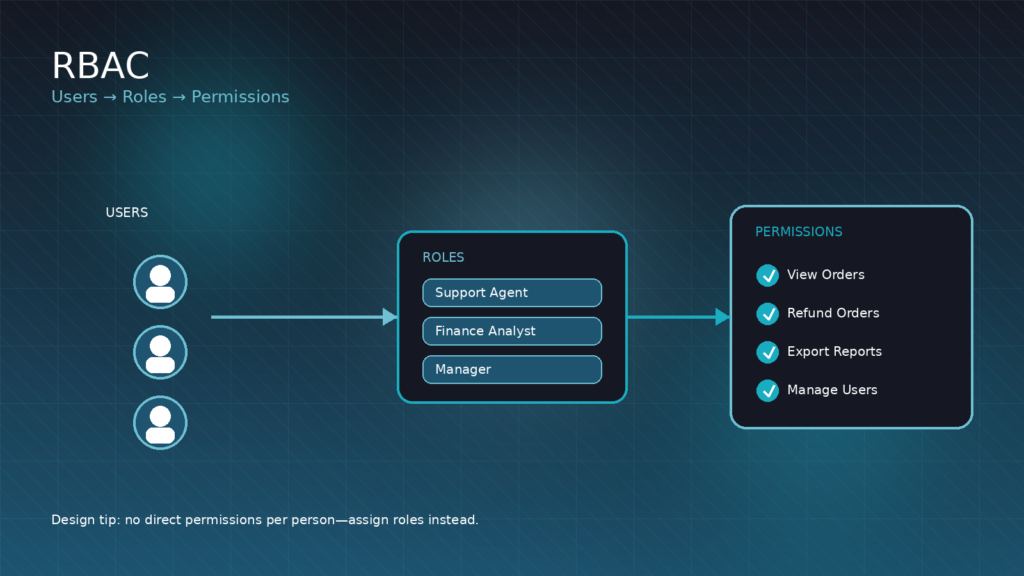 RBAC
Users → Roles → Permissions

USERS

ROLES
Support Agent
Finance Analyst
Manager

PERMISSIONS
View Orders
Refund Orders
Export Reports
Manage Users

Design tip: no direct permissions per person—assign roles instead.